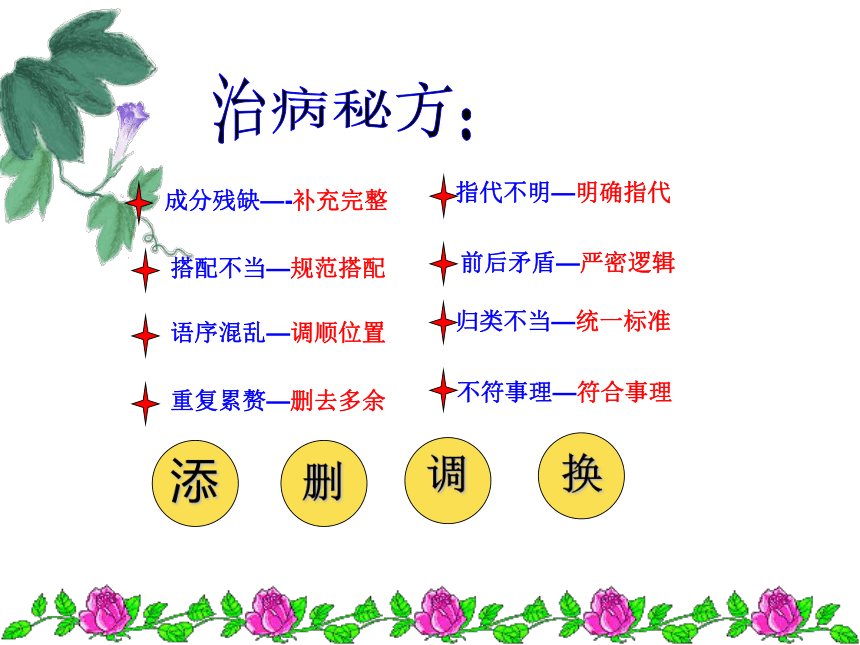 治病秘方：

成分残缺—-补充完整

搭配不当—规范搭配

语序混乱—调顺位置

重复累赘—删去多余

指代不明—明确指代

前后矛盾—严密逻辑

归类不当—统一标准

不符事理—符合事理

添

删

调

换